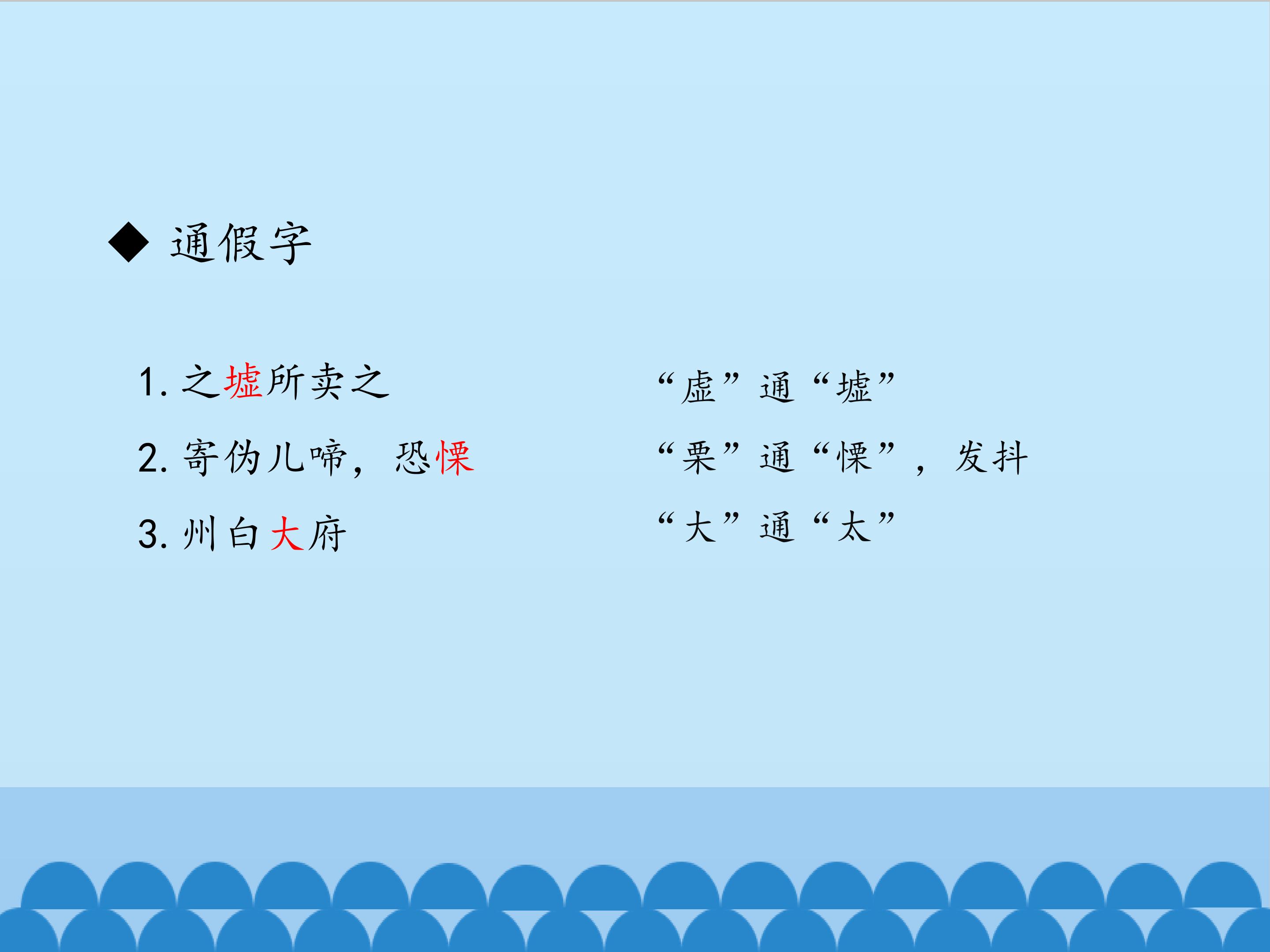 ◆ 通假字

1. 之墟所卖之

2. 寄伪儿啼，恐慄

3. 州白大府

“虚”通“墟”

“栗”通“慄”，发抖

“大”通“太”